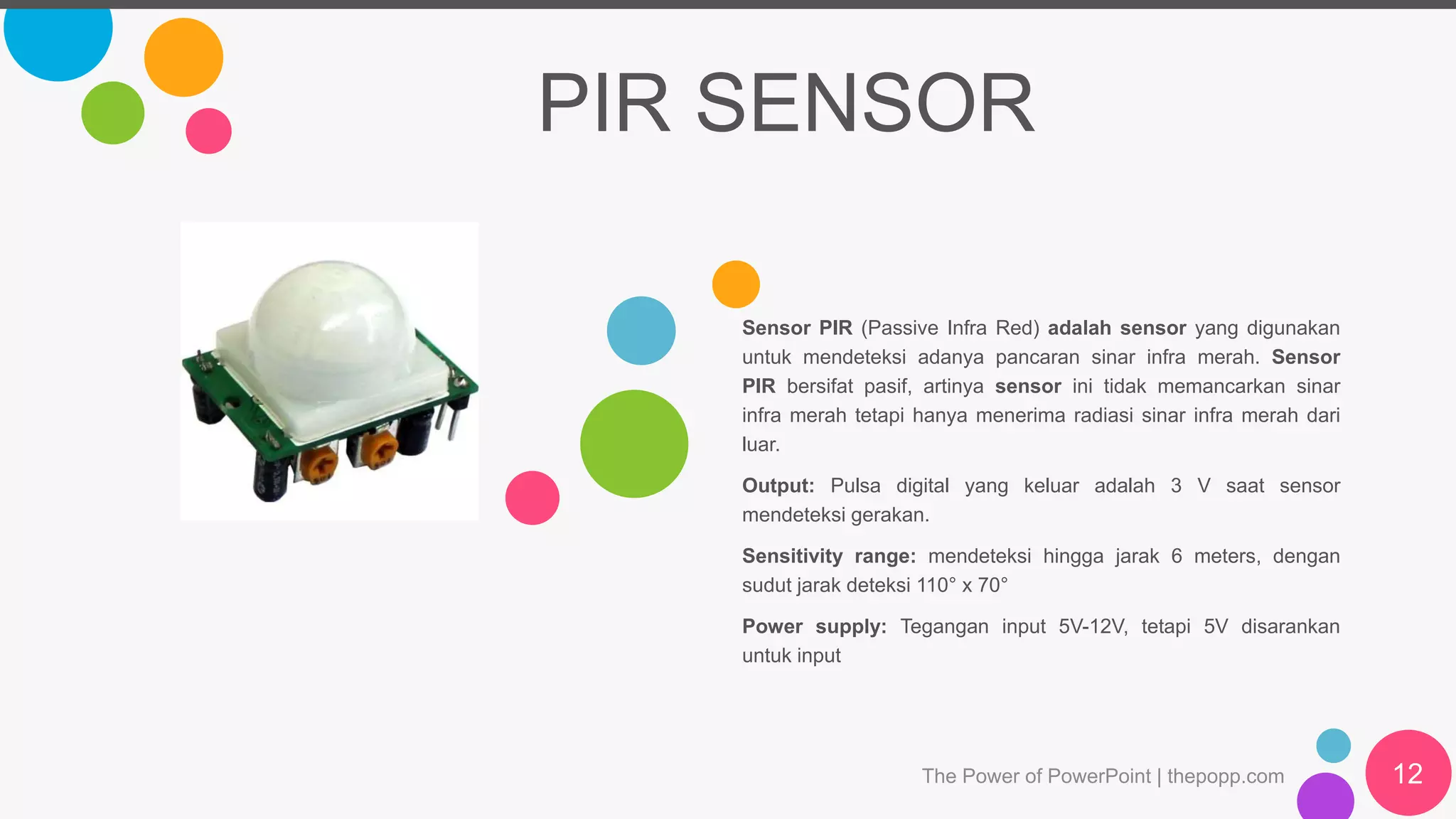 PIR SENSOR

Sensor PIR (Passive Infra Red) adalah sensor yang digunakan untuk mendeteksi adanya pancaran sinar infra merah. Sensor PIR bersifat pasif, artinya sensor ini tidak memancarkan sinar infra merah tetapi hanya menerima radiasi sinar infra merah dari luar.

Output: Pulsa digital yang keluar adalah 3 V saat sensor mendeteksi gerakan.

Sensitivity range: mendeteksi hingga jarak 6 meters, dengan sudut jarak deteksi 110° x 70°

Power supply: Tegangan input 5V-12V, tetapi 5V disarankan untuk input

The Power of PowerPoint | thepopp.com

12